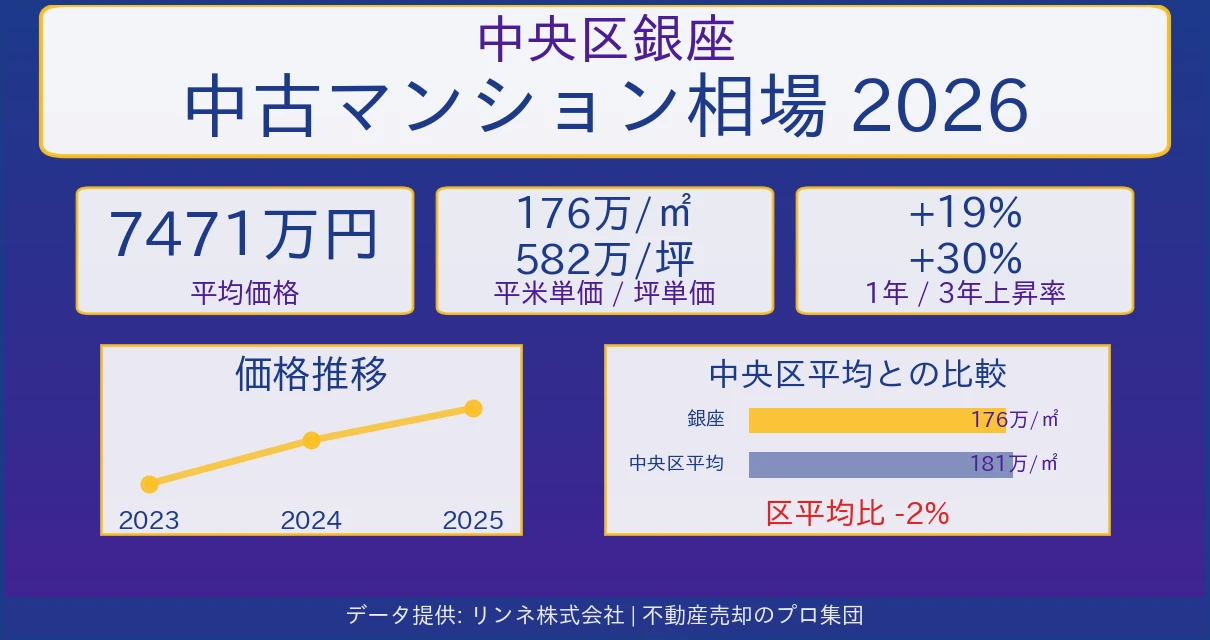 中央区銀座
中古マンション相場 2026

7471万円
平均価格

176万/㎡
582万/坪
平米単価 / 坪単価

+19%
+30%
1年 / 3年上昇率

価格推移

2023
2024
2025

中央区平均との比較

銀座
176万/㎡

中央区平均
181万/㎡

区平均比 -2%

データ提供: リンネ株式会社 | 不動産売却のプロ集団